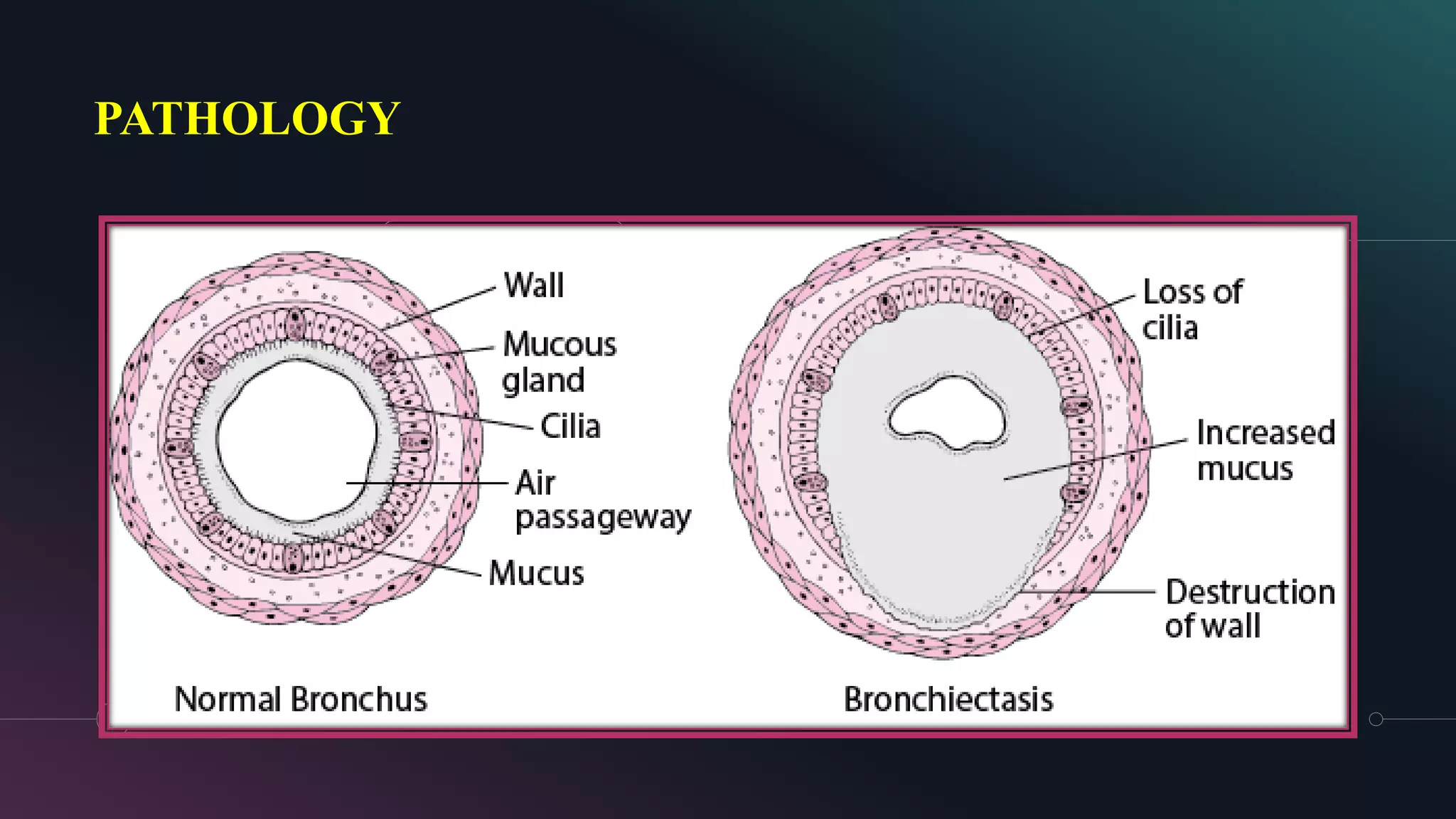 PATHOLOGY

Wall

Mucous gland

Cilia

Air passageway

Mucus

Normal Bronchus

Loss of cilia

Increased mucus

Destruction of wall

Bronchiectasis